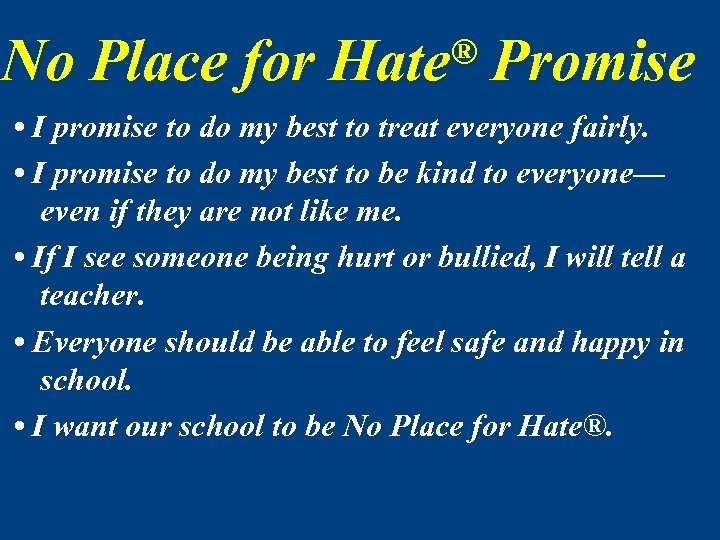 No Place for Hate® Promise

• I promise to do my best to treat everyone fairly.

• I promise to do my best to be kind to everyone— even if they are not like me.

• If I see someone being hurt or bullied, I will tell a teacher.

• Everyone should be able to feel safe and happy in school.

• I want our school to be No Place for Hate®.